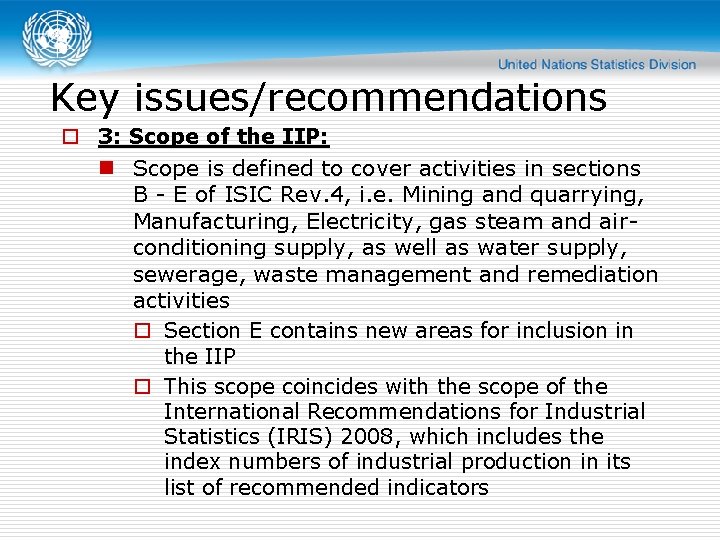 United Nations Statistics Division

Key issues/recommendations

3: Scope of the IIP:

Scope is defined to cover activities in sections B - E of ISIC Rev.4, i.e. Mining and quarrying, Manufacturing, Electricity, gas steam and air-conditioning supply, as well as water supply, sewerage, waste management and remediation activities

Section E contains new areas for inclusion in the IIP

This scope coincides with the scope of the International Recommendations for Industrial Statistics (IRIS) 2008, which includes the index numbers of industrial production in its list of recommended indicators